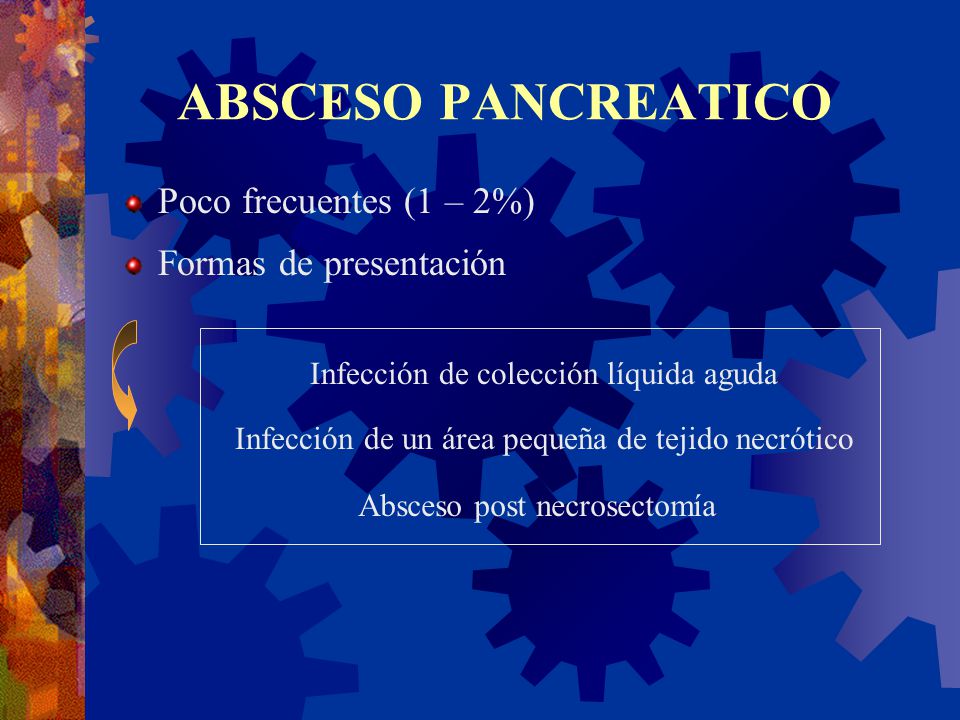 ABSCESO PANCREATICO

Poco frecuentes (1 – 2%)

Formas de presentación

Infección de colección líquida aguda

Infección de un área pequeña de tejido necrótico

Absceso post necrosectomía